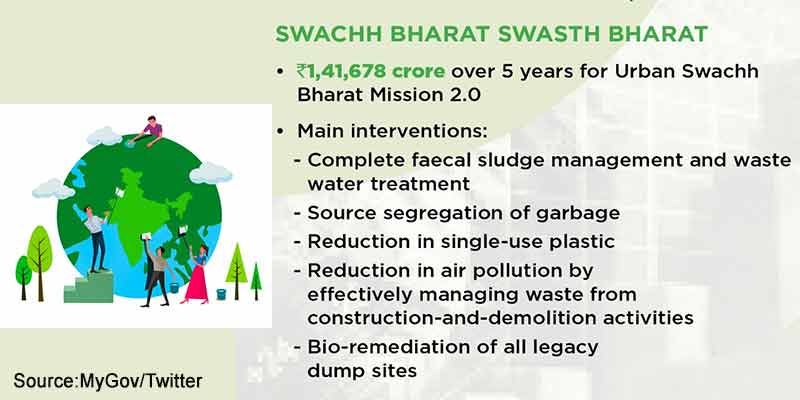 SWACHH BHARAT SWASTH BHARAT

• ₹1,41,678 crore over 5 years for Urban Swachh Bharat Mission 2.0

• Main interventions:
- Complete faecal sludge management and waste water treatment
- Source segregation of garbage
- Reduction in single-use plastic
- Reduction in air pollution by effectively managing waste from construction-and-demolition activities
- Bio-remediation of all legacy dump sites

Source:MyGov/Twitter